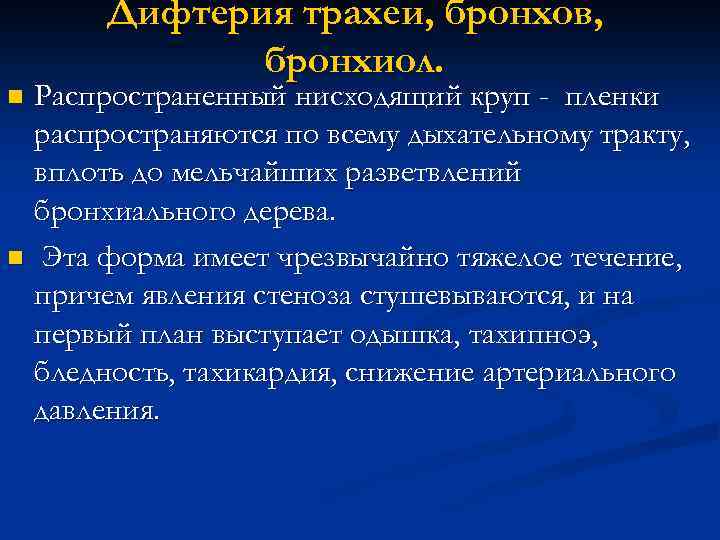 Дифтерия трахеи, бронхов, бронхиол.

Распространенный нисходящий круп - пленки распространяются по всему дыхательному тракту, вплоть до мельчайших разветвлений бронхиального дерева.

Эта форма имеет чрезвычайно тяжелое течение, причем явления стеноза стушевываются, и на первый план выступает одышка, тахипноэ, бледность, тахикардия, снижение артериального давления.